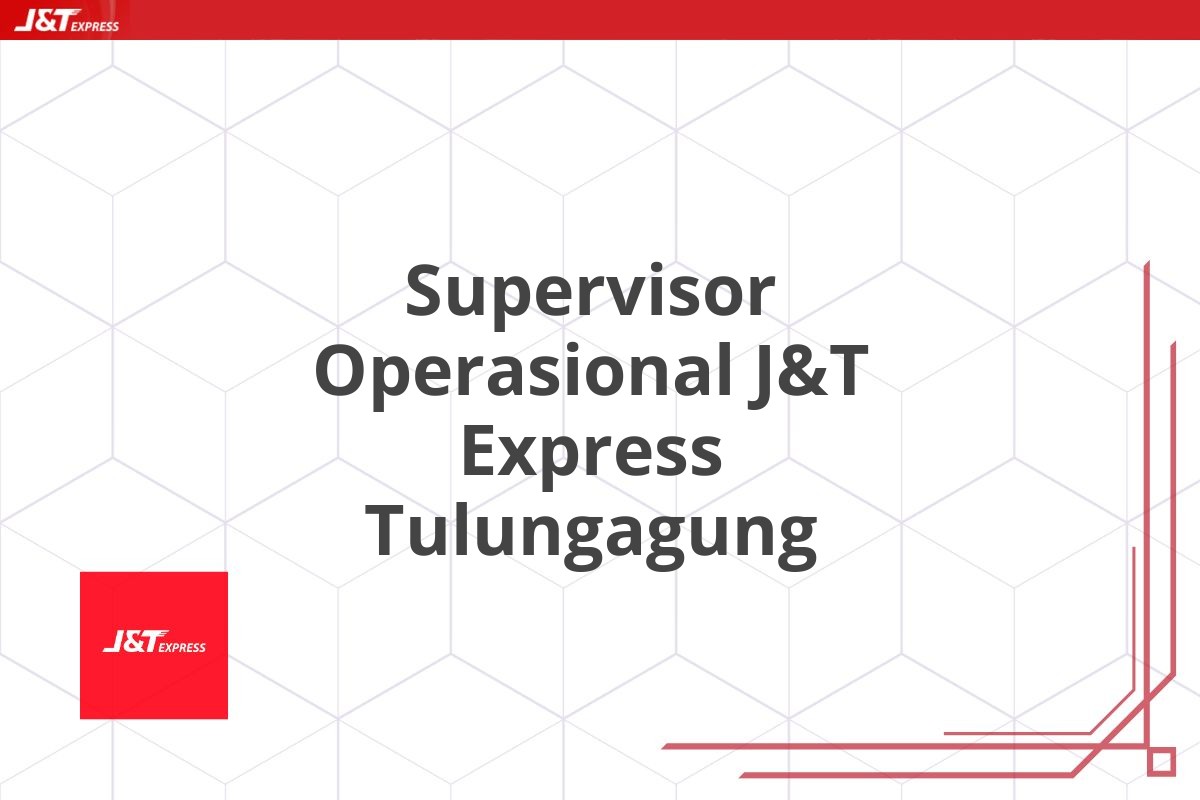 J&T EXPRESS

Supervisor Operasional J&T Express Tulungagung

J&T EXPRESS